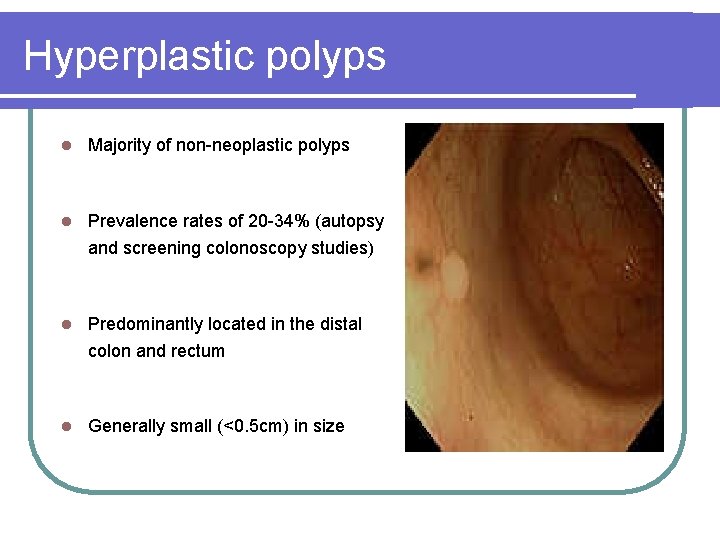 Hyperplastic polyps

- Majority of non-neoplastic polyps

- Prevalence rates of 20-34% (autopsy and screening colonoscopy studies)

- Predominantly located in the distal colon and rectum

- Generally small (<0.5cm) in size